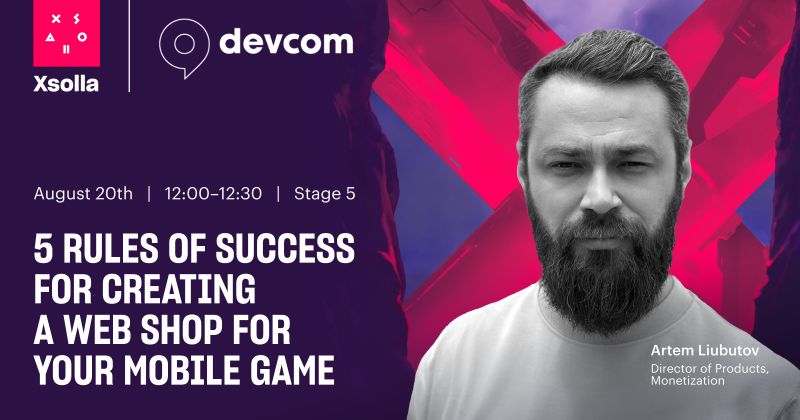 Xsolla

devcom

August 20th | 12:00–12:30 | Stage 5

5 RULES OF SUCCESS FOR CREATING A WEB SHOP FOR YOUR MOBILE GAME

Artem Liubutov
Director of Products, Monetization